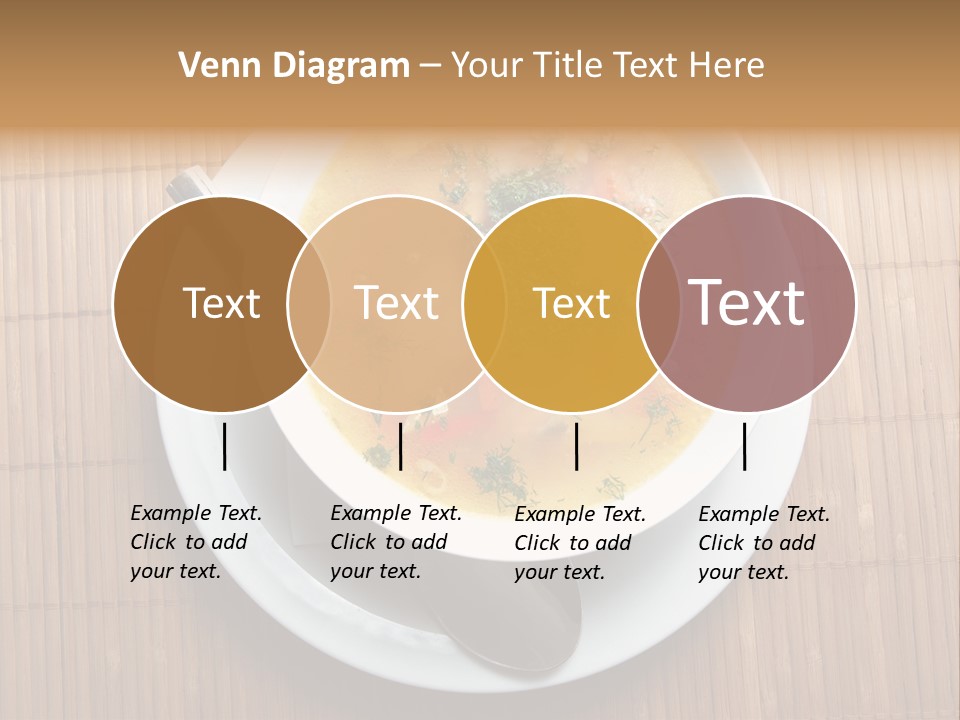 Venn Diagram – Your Title Text Here

Text

Text

Text

Text

Example Text. Click to add your text.

Example Text. Click to add your text.

Example Text. Click to add your text.

Example Text. Click to add your text.